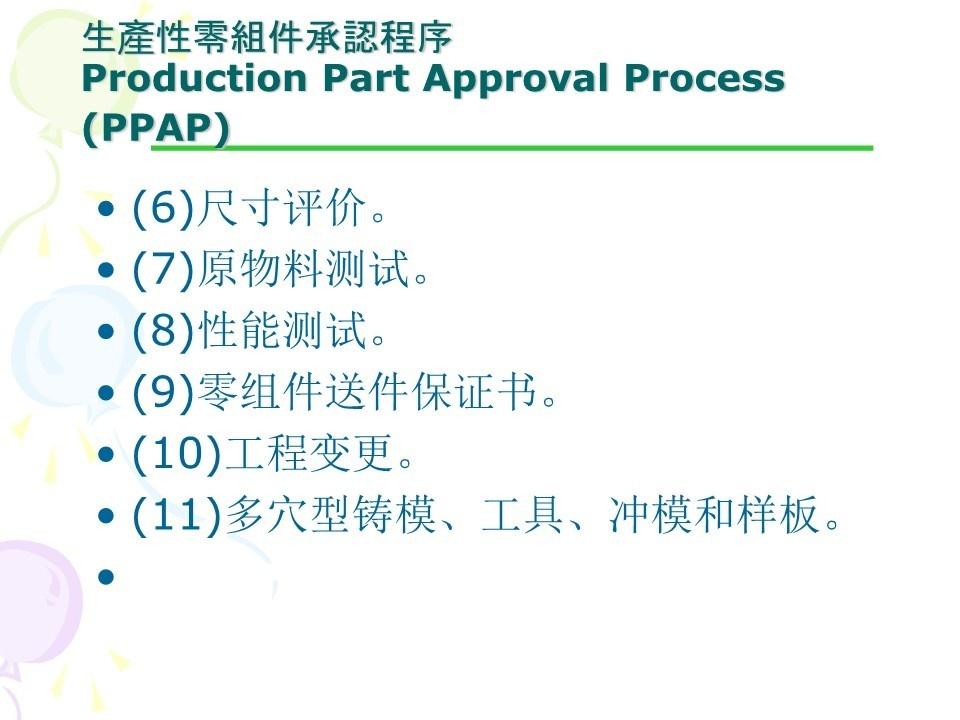 生產性零組件承認程序
Production Part Approval Process (PPAP)

• (6)尺寸评价。
• (7)原物料测试。
• (8)性能测试。
• (9)零组件送件保证书。
• (10)工程变更。
• (11)多穴型铸模、工具、冲模和样板。
•